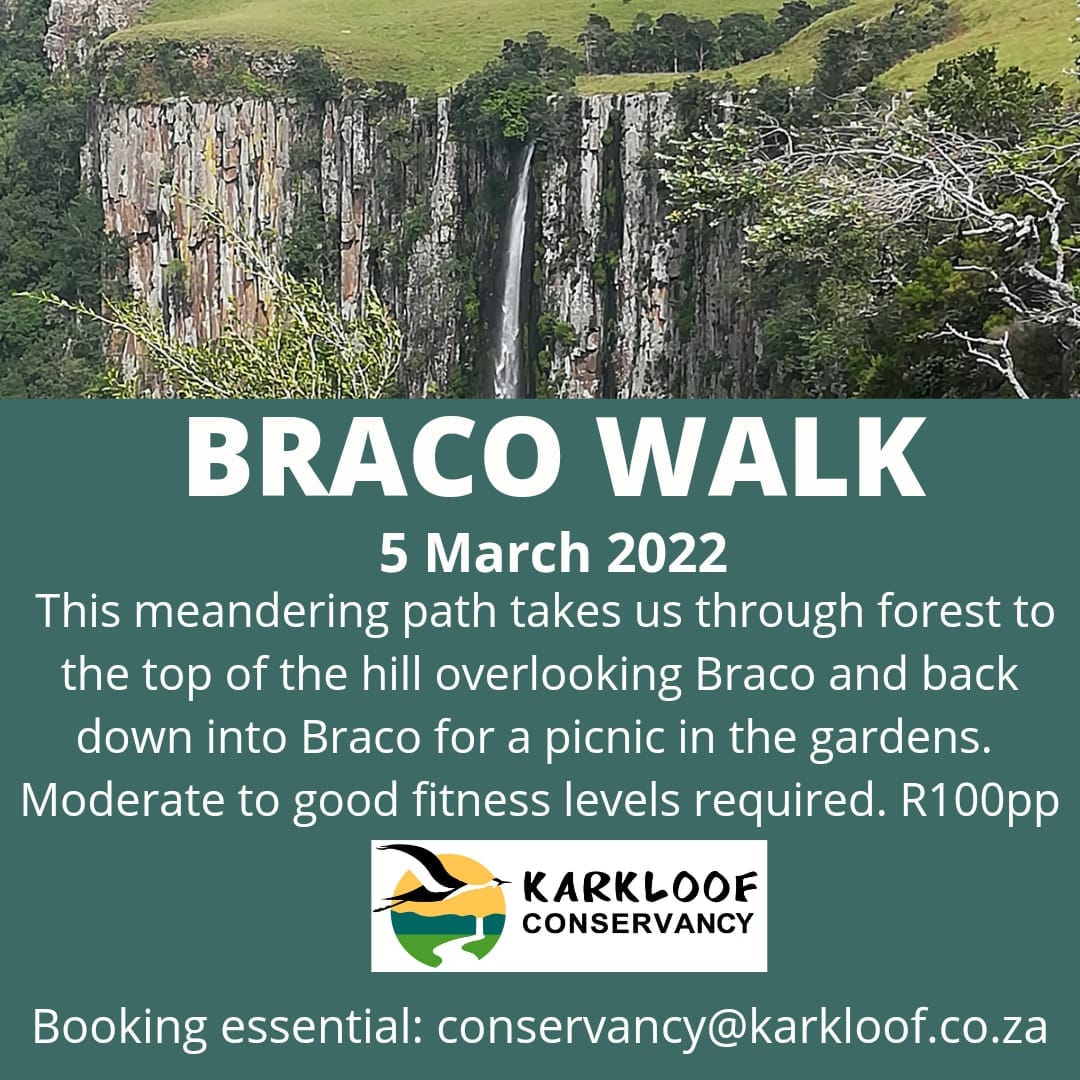 BRACO WALK

5 March 2022

This meandering path takes us through forest to the top of the hill overlooking Braco and back down into Braco for a picnic in the gardens. Moderate to good fitness levels required. R100pp

KARKLOOF CONSERVANCY

Booking essential: conservancy@karkloof.co.za